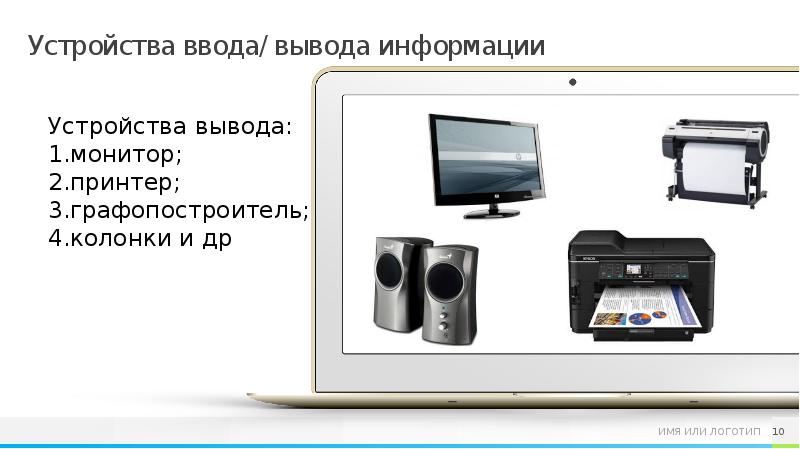 Устройства ввода/ вывода информации

Устройства вывода:
1.монитор;
2.принтер;
3.графопостроитель;
4.колонки и др

ИМЯ ИЛИ ЛОГОТИП 10